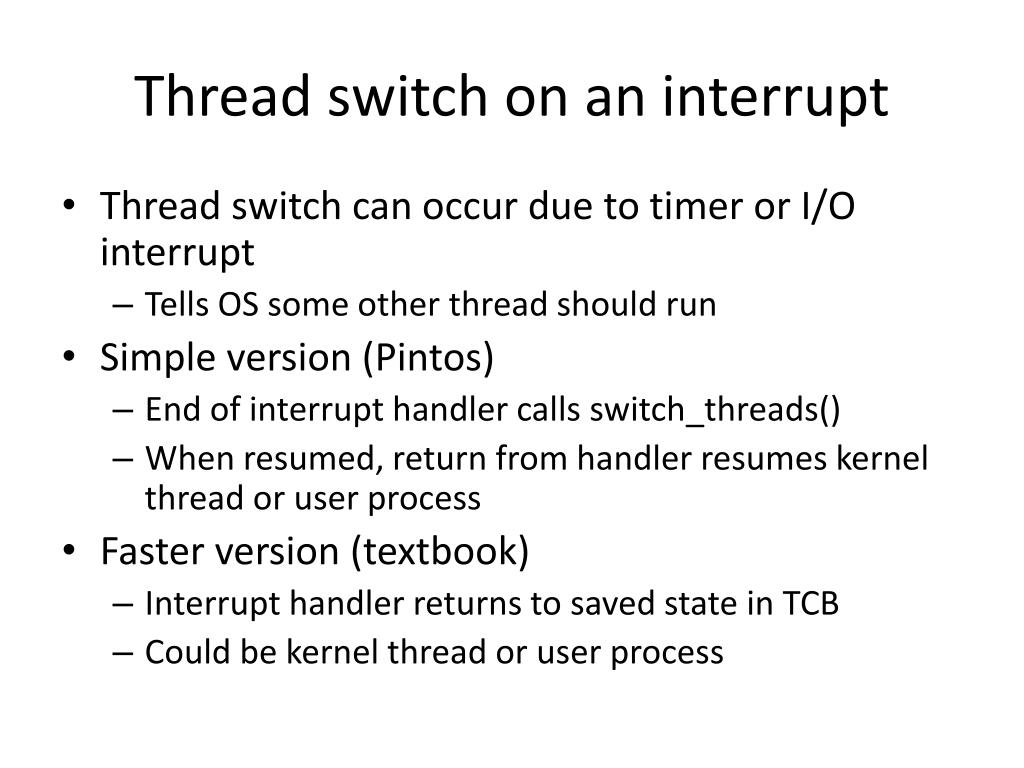 Thread switch on an interrupt

• Thread switch can occur due to timer or I/O interrupt
– Tells OS some other thread should run
• Simple version (Pintos)
– End of interrupt handler calls switch_threads()
– When resumed, return from handler resumes kernel thread or user process
• Faster version (textbook)
– Interrupt handler returns to saved state in TCB
– Could be kernel thread or user process